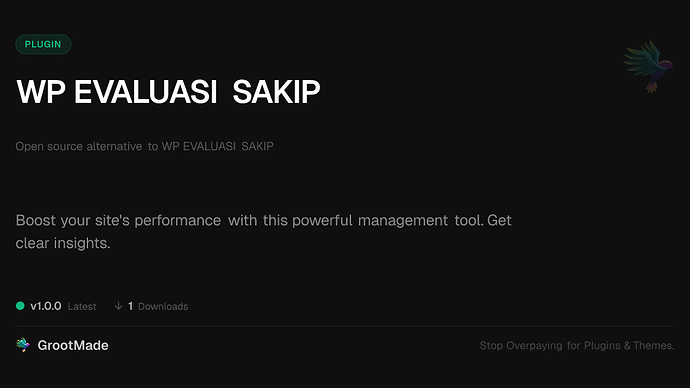 PLUGIN

WP EVALUASI SAKIP

Open source alternative to WP EVALUASI SAKIP

Boost your site's performance with this powerful management tool. Get clear insights.

v1.0.0 Latest ↓ 1 Downloads

GrootMade

Stop Overpaying for Plugins & Themes.